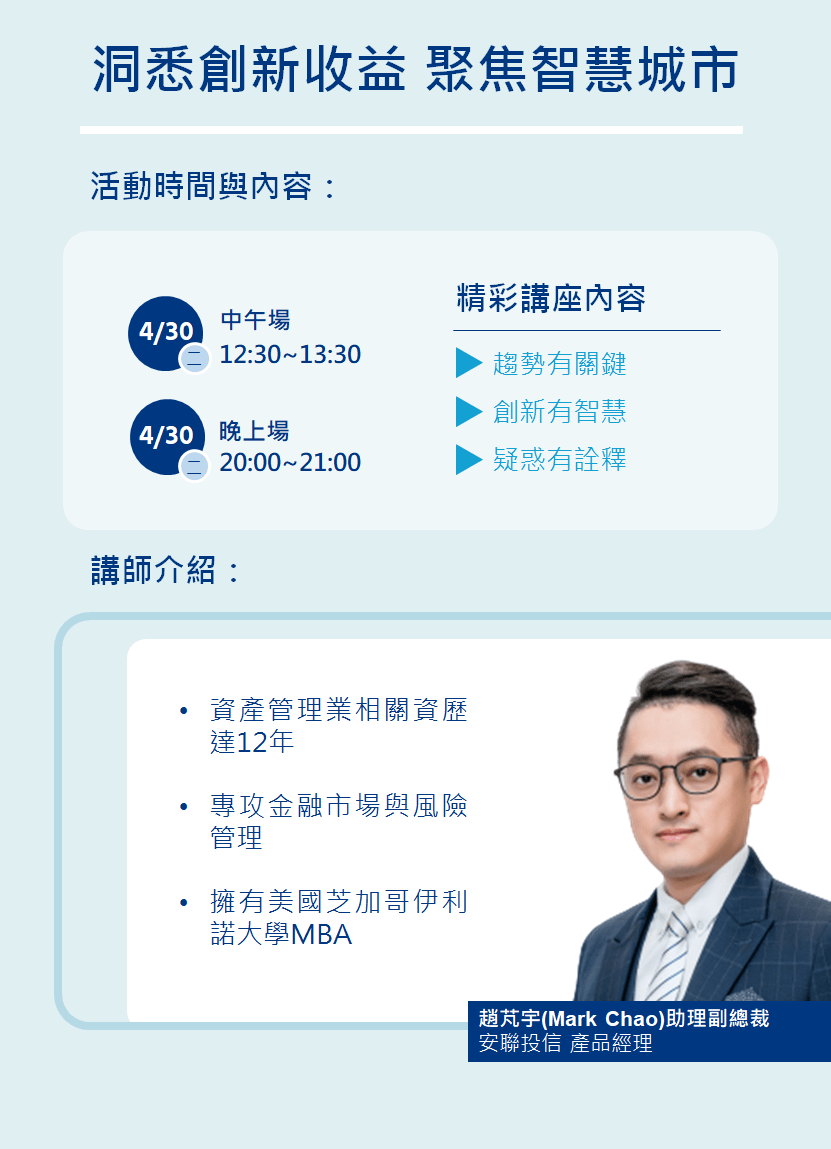 洞悉創新收益 聚焦智慧城市

活動時間與內容：

4/30 二 中午場 12:30~13:30

4/30 二 晚上場 20:00~21:00

精彩講座內容

趨勢有關鍵

創新有智慧

疑惑有詮釋

講師介紹：

• 資產管理業相關資歷達12年

• 專攻金融市場與風險管理

• 擁有美國芝加哥伊利諾大學MBA

趙芃宇(Mark Chao)助理副總裁
安聯投信 產品經理